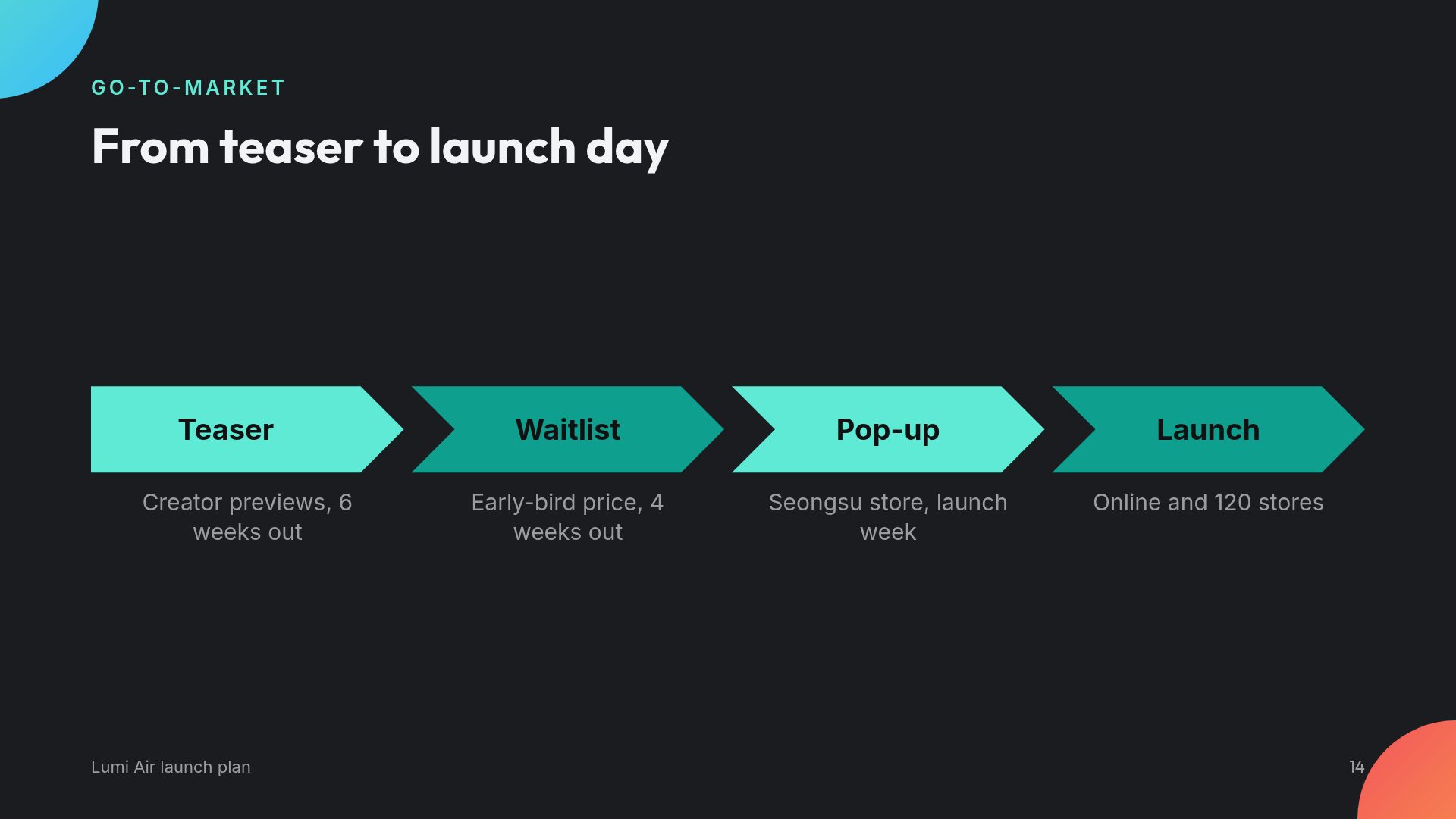 GO-TO-MARKET

From teaser to launch day

Teaser

Creator previews, 6 weeks out

Waitlist

Early-bird price, 4 weeks out

Pop-up

Seongsu store, launch week

Launch

Online and 120 stores

Lumi Air launch plan

14